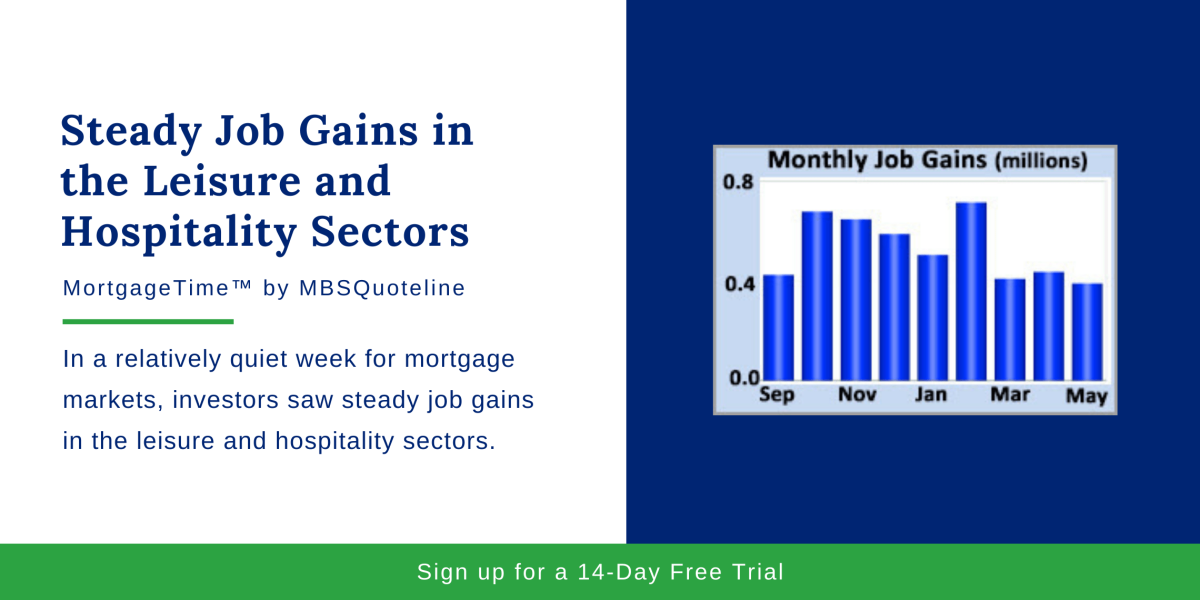 Steady Job Gains in the Leisure and Hospitality Sectors

MortgageTime™ by MBSQuoteline

In a relatively quiet week for mortgage markets, investors saw steady job gains in the leisure and hospitality sectors.

Monthly Job Gains (millions)

0.8
0.4
0.0

Sep Nov Jan Mar May

Sign up for a 14-Day Free Trial